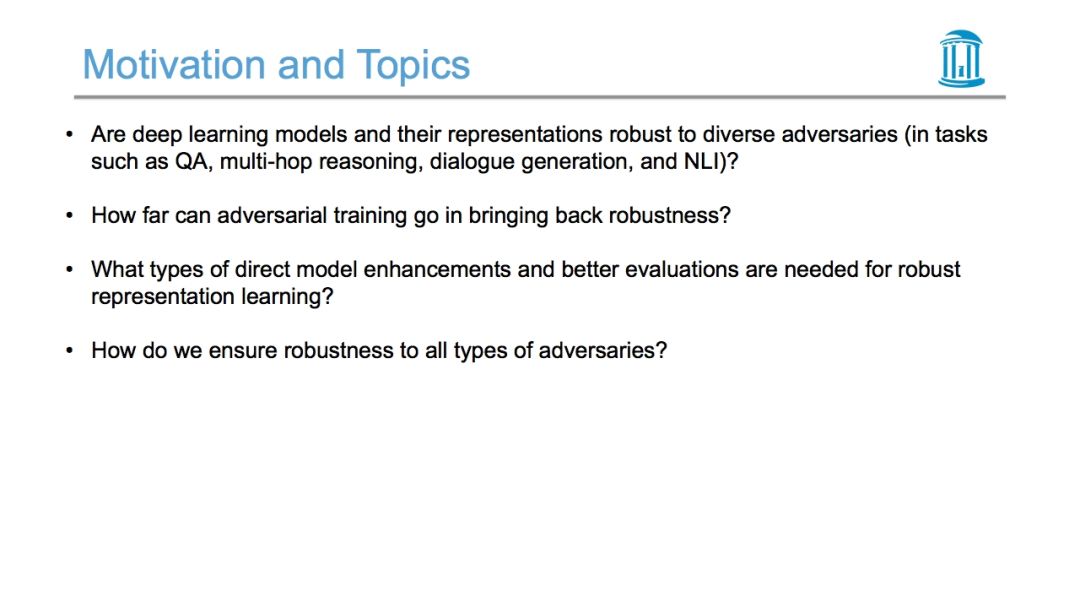 Motivation and Topics

• Are deep learning models and their representations robust to diverse adversaries (in tasks such as QA, multi-hop reasoning, dialogue generation, and NLI)?

• How far can adversarial training go in bringing back robustness?

• What types of direct model enhancements and better evaluations are needed for robust representation learning?

• How do we ensure robustness to all types of adversaries?